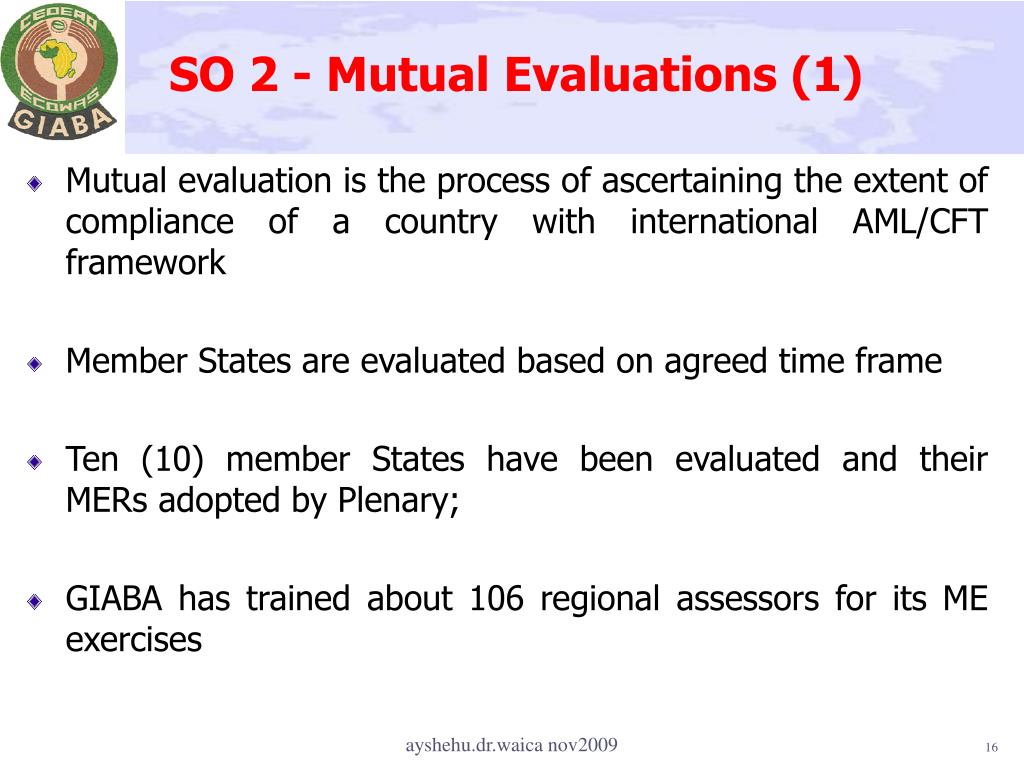 CEDEAO
ECOWAS
GIABA

SO 2 - Mutual Evaluations (1)

Mutual evaluation is the process of ascertaining the extent of compliance of a country with international AML/CFT framework

Member States are evaluated based on agreed time frame

Ten (10) member States have been evaluated and their MERs adopted by Plenary;

GIABA has trained about 106 regional assessors for its ME exercises

ayshehu.dr.waica nov2009

16